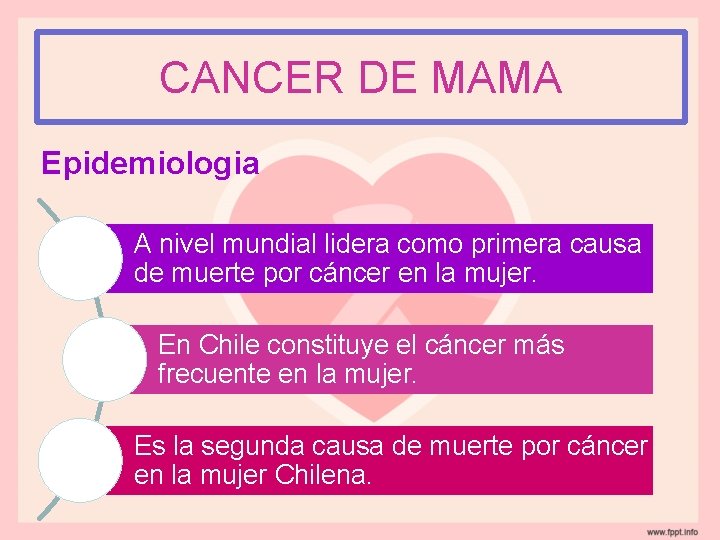 CANCER DE MAMA

Epidemiologia

A nivel mundial lidera como primera causa de muerte por cáncer en la mujer.

En Chile constituye el cáncer más frecuente en la mujer.

Es la segunda causa de muerte por cáncer en la mujer Chilena.

www.fppt.info